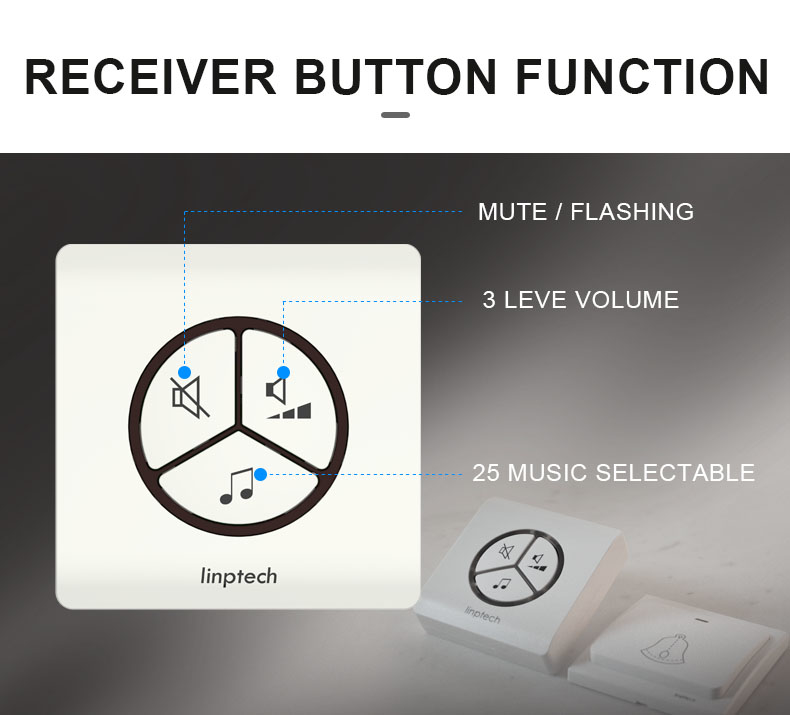 RECEIVER BUTTON FUNCTION

MUTE / FLASHING

3 LEVE VOLUME

25 MUSIC SELECTABLE

linptech

linptech